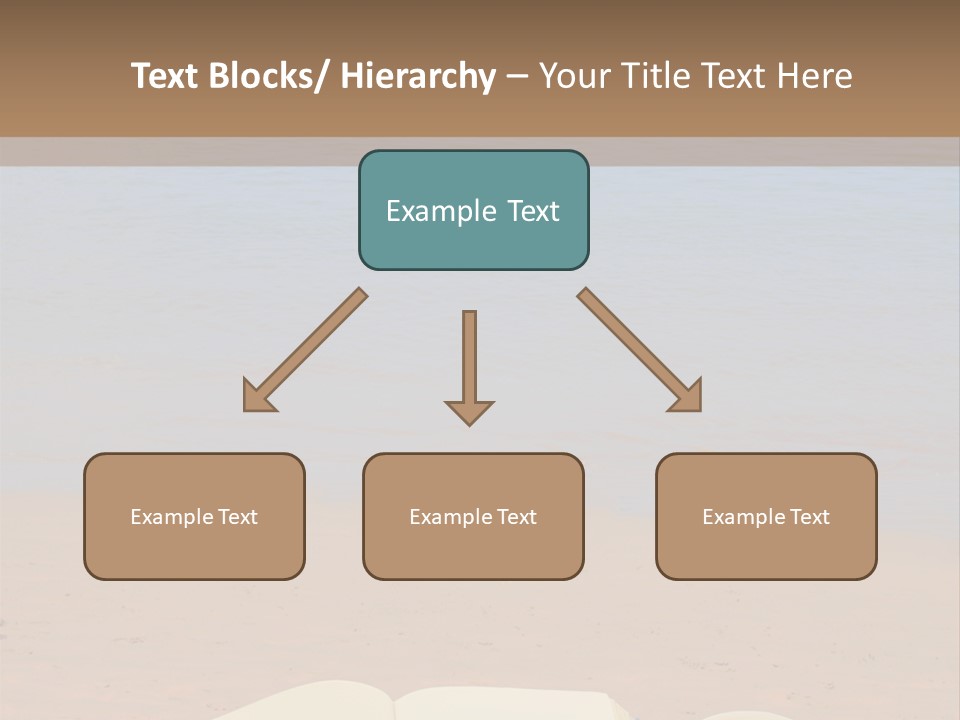 Text Blocks/ Hierarchy – Your Title Text Here

Example Text

Example Text

Example Text

Example Text